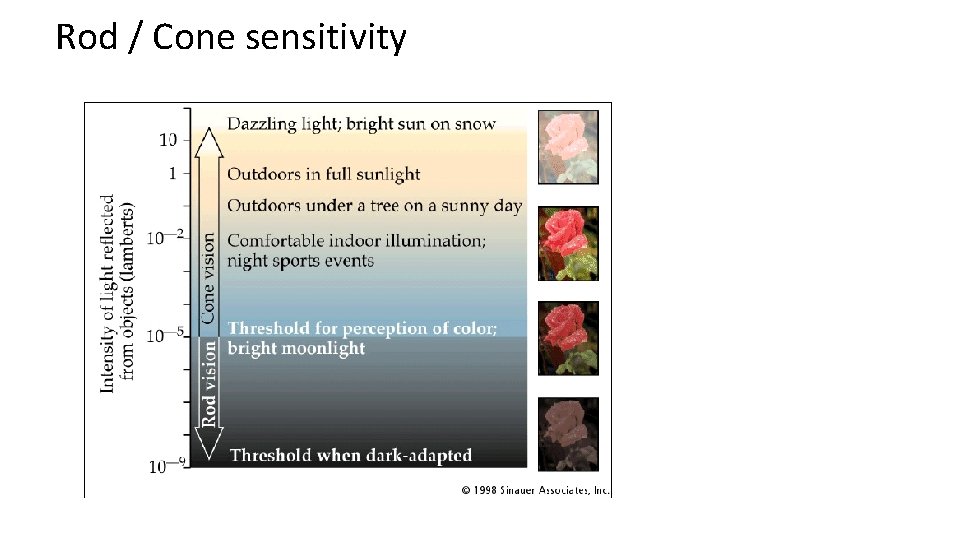 Rod / Cone sensitivity

Intensity of light reflected from objects (lamberts)

10
1
$10^{-2}$
$10^{-5}$
$10^{-9}$

Cone vision
Rod vision

Dazzling light; bright sun on snow
Outdoors in full sunlight
Outdoors under a tree on a sunny day
Comfortable indoor illumination; night sports events
Threshold for perception of color; bright moonlight
Threshold when dark-adapted

© 1998 Sinauer Associates, Inc.